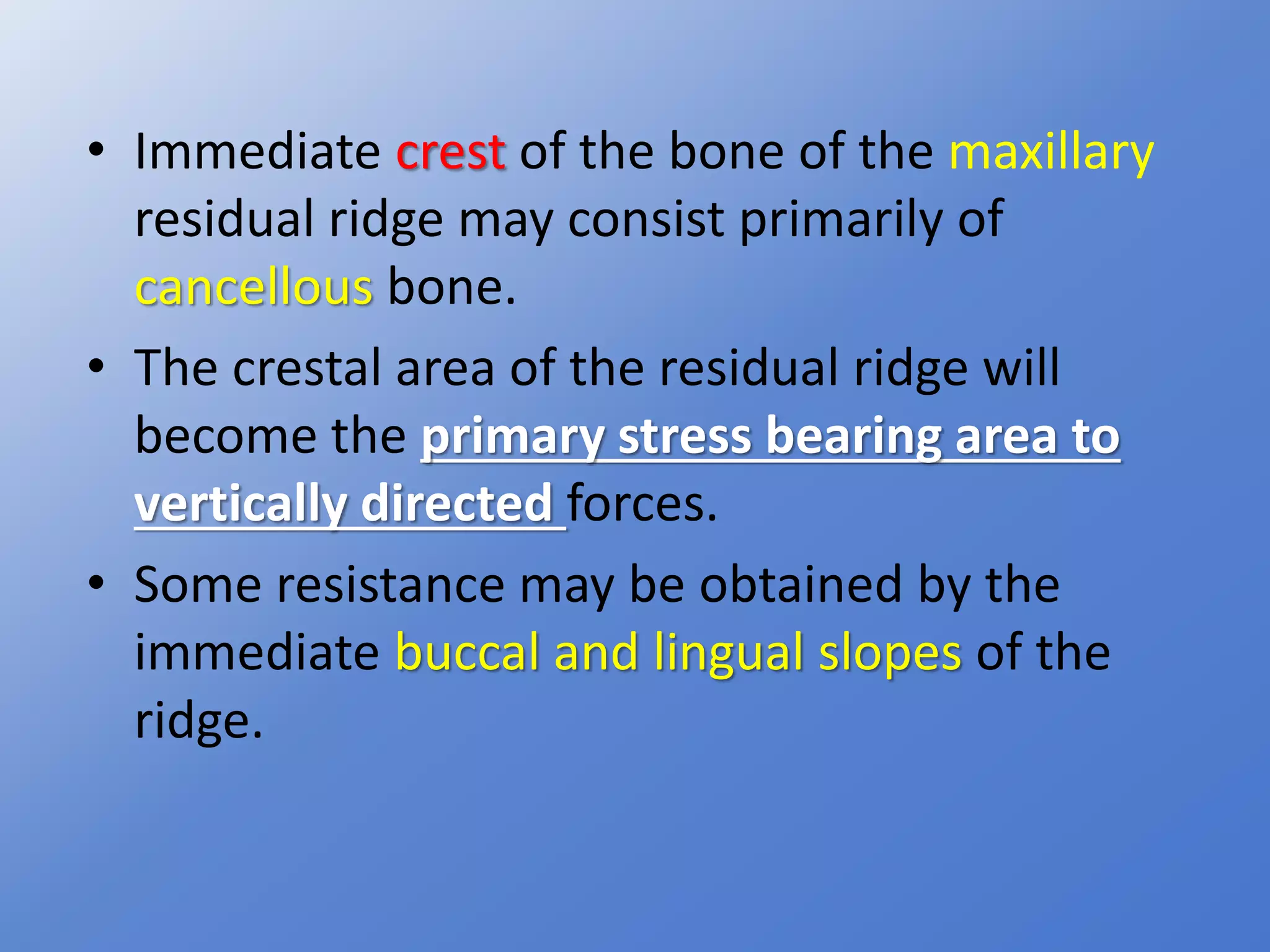 • Immediate crest of the bone of the maxillary residual ridge may consist primarily of cancellous bone.

• The crestal area of the residual ridge will become the primary stress bearing area to vertically directed forces.

• Some resistance may be obtained by the immediate buccal and lingual slopes of the ridge.